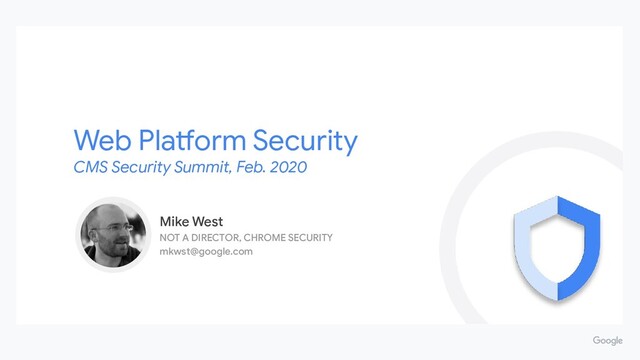 Web Platform Security
CMS Security Summit, Feb. 2020

Mike West
NOT A DIRECTOR, CHROME SECURITY
mkwst@google.com

Google